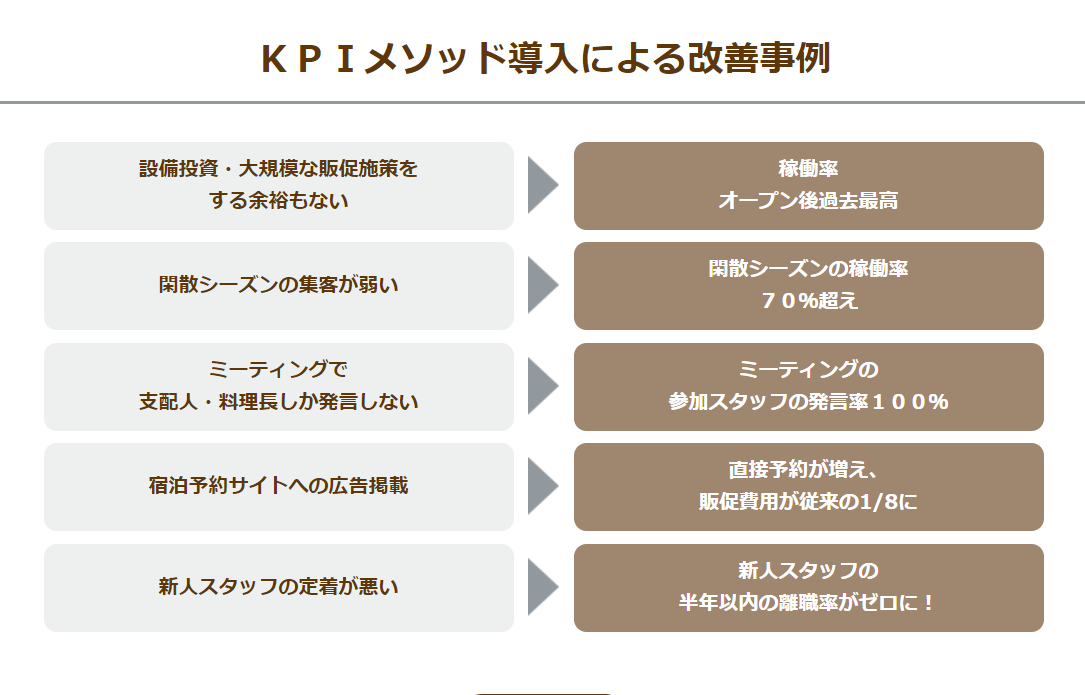 ＫＰＩメソッド導入による改善事例

設備投資・大規模な販促施策をする余裕もない

稼働率
オープン後過去最高

閑散シーズンの集客が弱い

閑散シーズンの稼働率
７０％超え

ミーティングで
支配人・料理長しか発言しない

ミーティングの
参加スタッフの発言率１００％

宿泊予約サイトへの広告掲載

直接予約が増え、
販促費用が従来の1/8に

新人スタッフの定着が悪い

新人スタッフの
半年以内の離職率がゼロに！